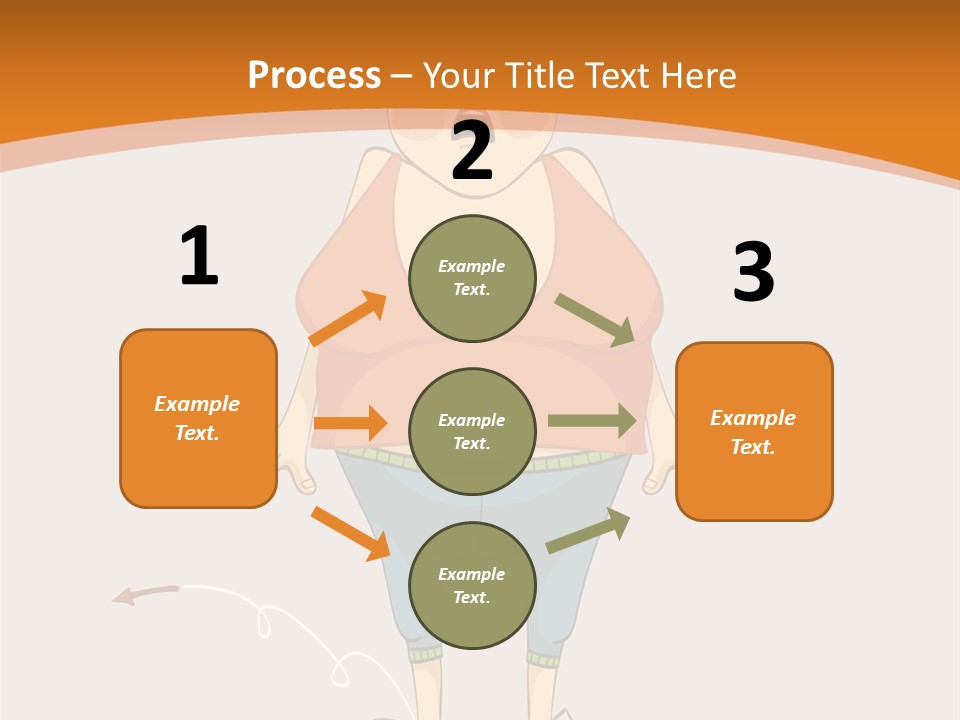 Process – Your Title Text Here

1

Example Text.

2

Example Text.

Example Text.

Example Text.

3

Example Text.